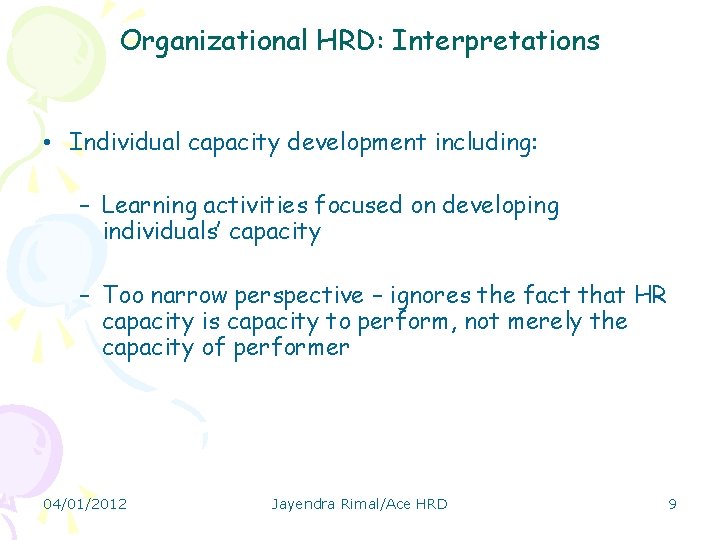 Organizational HRD: Interpretations

• Individual capacity development including:

– Learning activities focused on developing individuals' capacity

– Too narrow perspective – ignores the fact that HR capacity is capacity to perform, not merely the capacity of performer

04/01/2012 Jayendra Rimal/Ace HRD 9